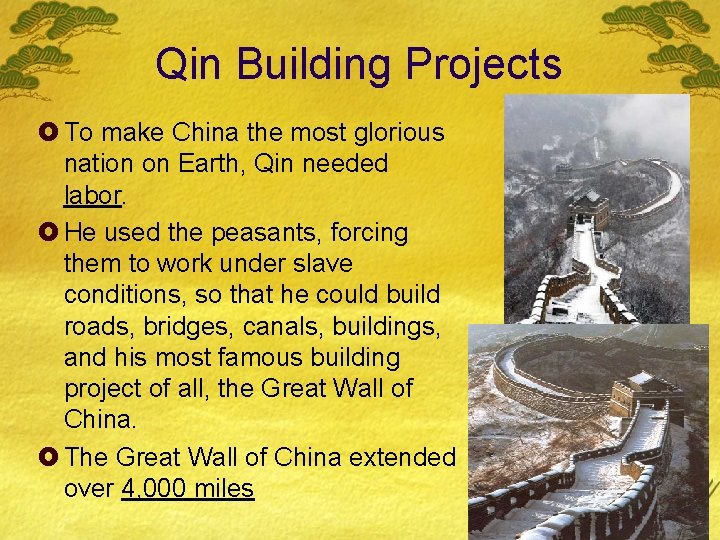 Qin Building Projects

To make China the most glorious nation on Earth, Qin needed labor.

He used the peasants, forcing them to work under slave conditions, so that he could build roads, bridges, canals, buildings, and his most famous building project of all, the Great Wall of China.

The Great Wall of China extended over 4,000 miles